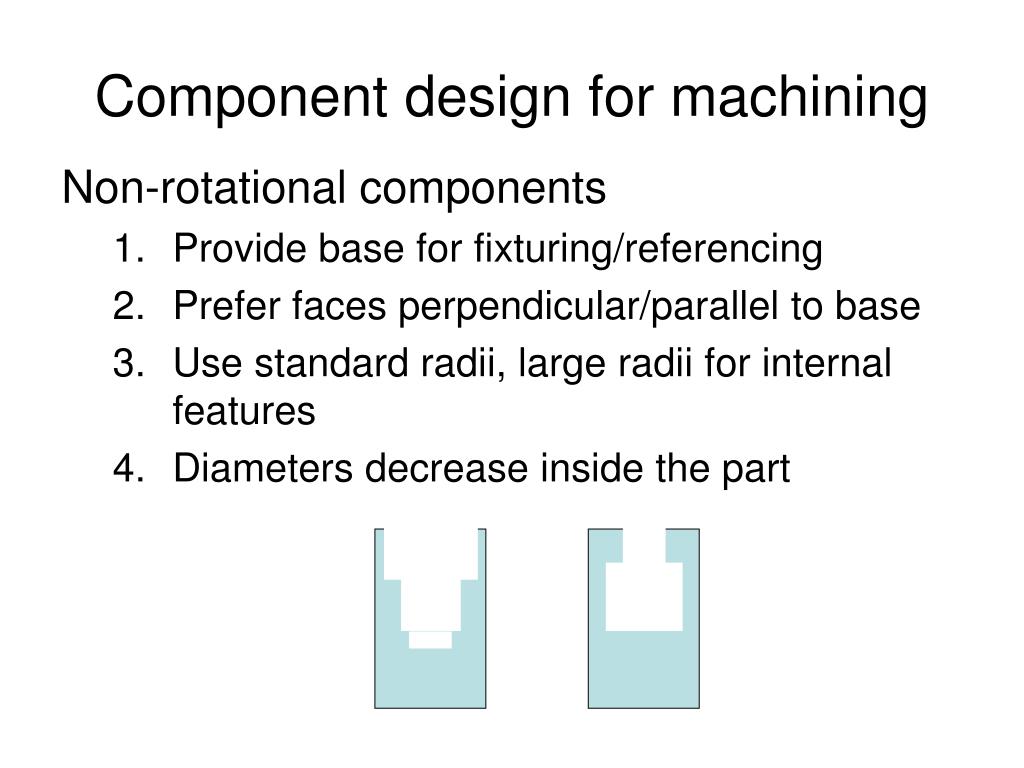 Component design for machining

Non-rotational components

1. Provide base for fixturing/referencing
2. Prefer faces perpendicular/parallel to base
3. Use standard radii, large radii for internal features
4. Diameters decrease inside the part